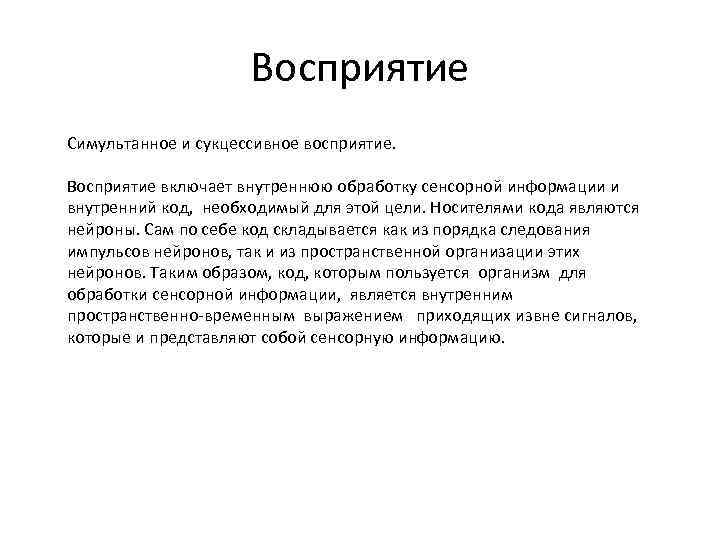 Восприятие

Симультанное и сукцессивное восприятие.

Восприятие включает внутреннюю обработку сенсорной информации и внутренний код, необходимый для этой цели. Носителями кода являются нейроны. Сам по себе код складывается как из порядка следования импульсов нейронов, так и из пространственной организации этих нейронов. Таким образом, код, которым пользуется организм для обработки сенсорной информации, является внутренним пространственно-временным выражением приходящих извне сигналов, которые и представляют собой сенсорную информацию.